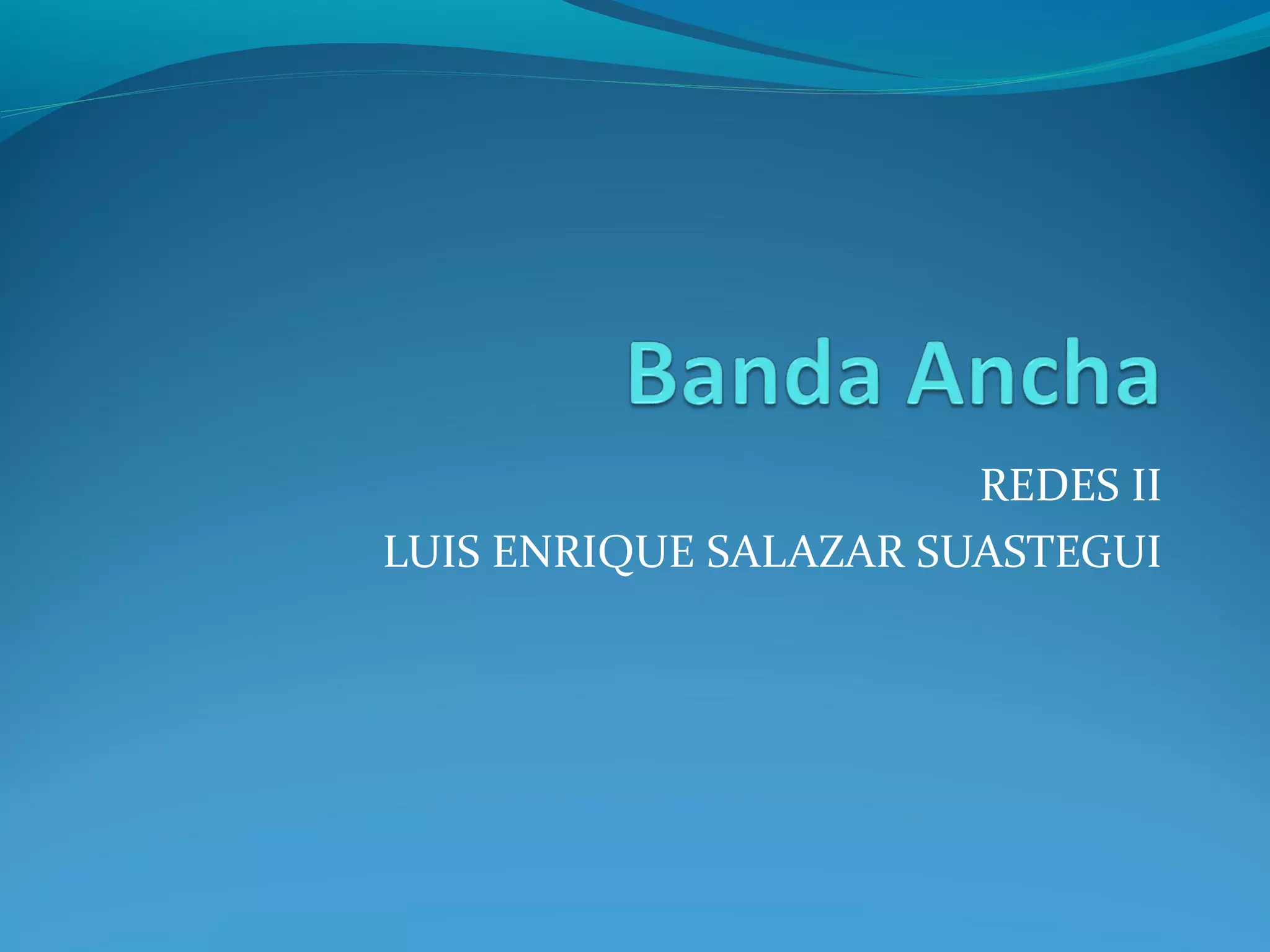 Banda Ancha

REDES II

LUIS ENRIQUE SALAZAR SUASTEGUI